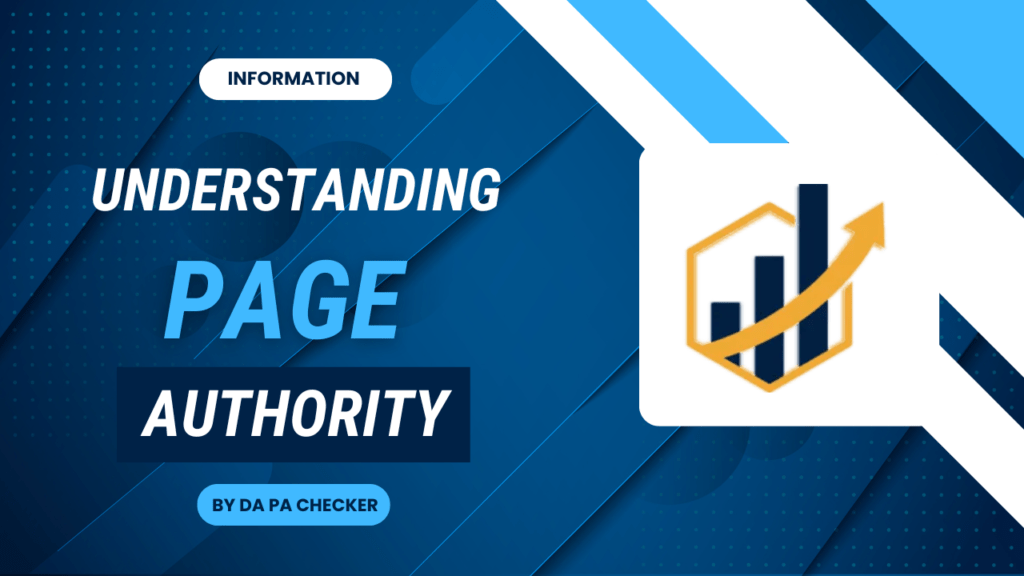 INFORMATION

UNDERSTANDING

PAGE

AUTHORITY

BY DA PA CHECKER